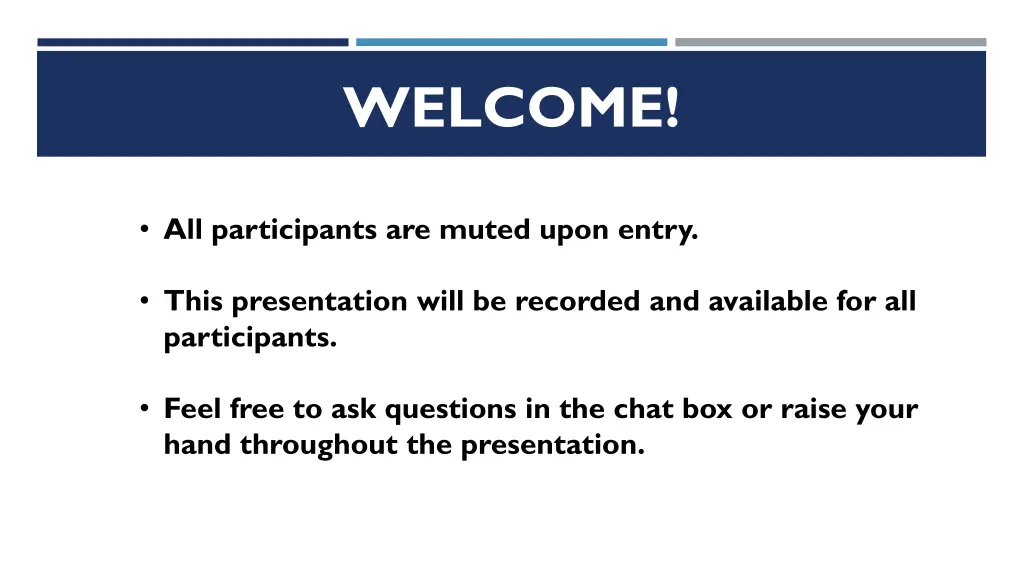 WELCOME!

• All participants are muted upon entry.

• This presentation will be recorded and available for all participants.

• Feel free to ask questions in the chat box or raise your hand throughout the presentation.